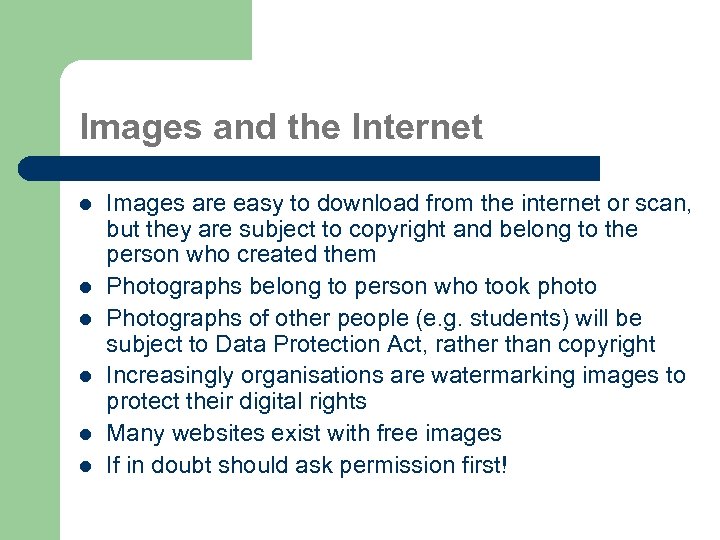 Images and the Internet

- Images are easy to download from the internet or scan, but they are subject to copyright and belong to the person who created them
- Photographs belong to person who took photo
- Photographs of other people (e.g. students) will be subject to Data Protection Act, rather than copyright
- Increasingly organisations are watermarking images to protect their digital rights
- Many websites exist with free images
- If in doubt should ask permission first!